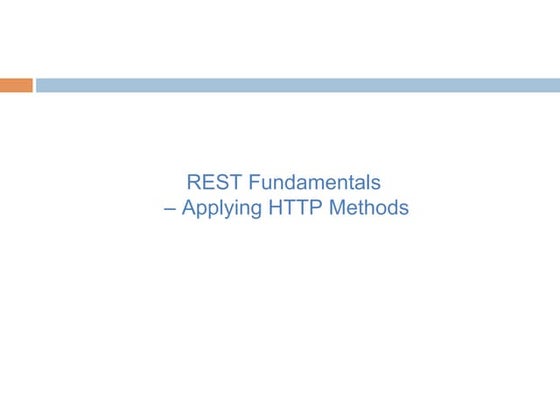 REST Fundamentals
– Applying HTTP Methods